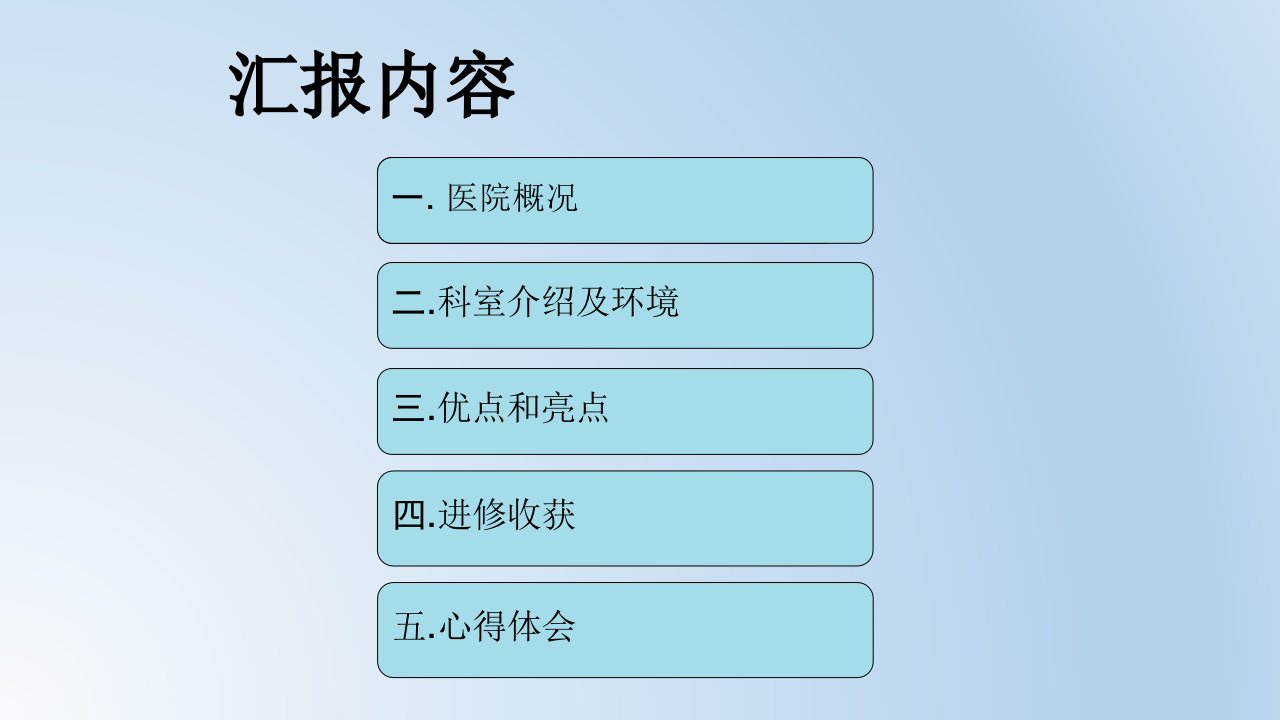 汇报内容

一. 医院概况

二.科室介绍及环境

三.优点和亮点

四.进修收获

五.心得体会